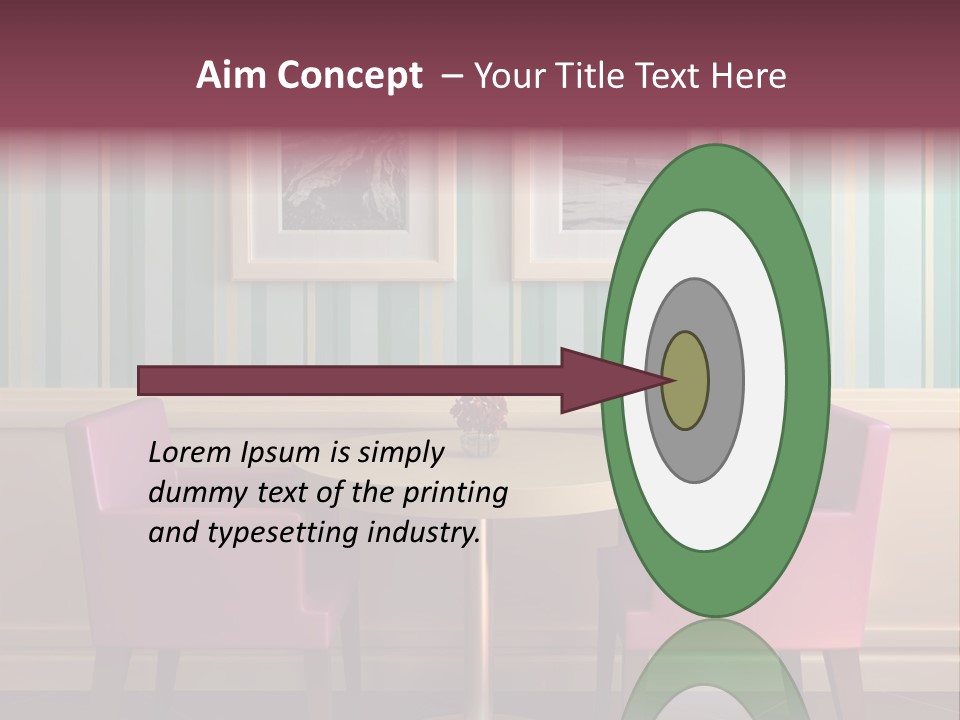 Aim Concept – Your Title Text Here

Lorem Ipsum is simply dummy text of the printing and typesetting industry.